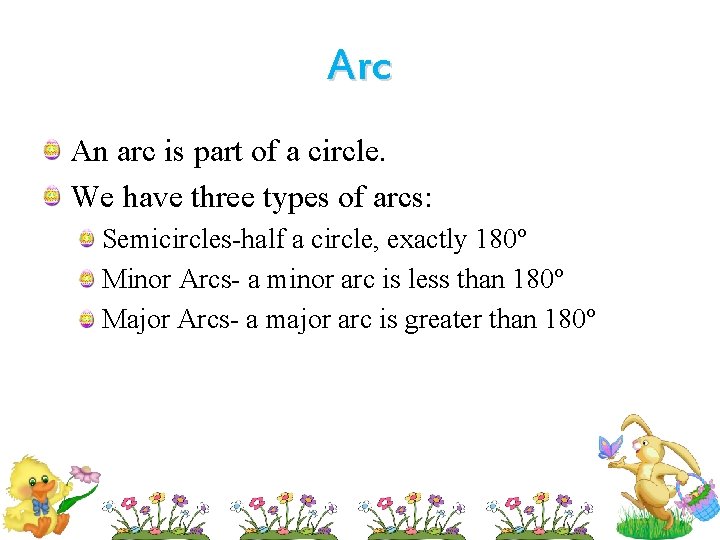 Arc

An arc is part of a circle.

We have three types of arcs:

Semicircles-half a circle, exactly 180º

Minor Arcs- a minor arc is less than 180º

Major Arcs- a major arc is greater than 180º